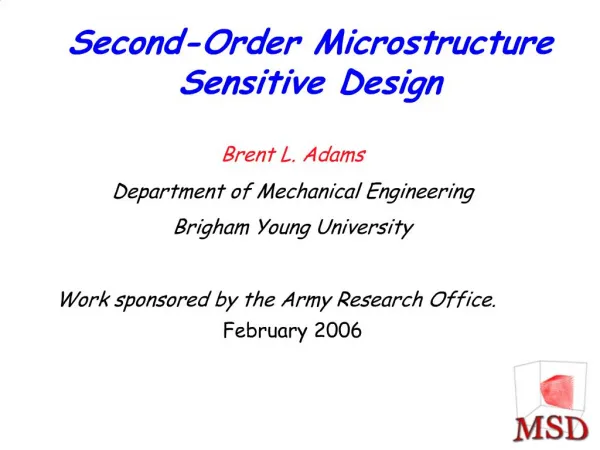 Second-Order Microstructure Sensitive Design

Brent L. Adams

Department of Mechanical Engineering

Brigham Young University

Work sponsored by the Army Research Office.

February 2006

MSD